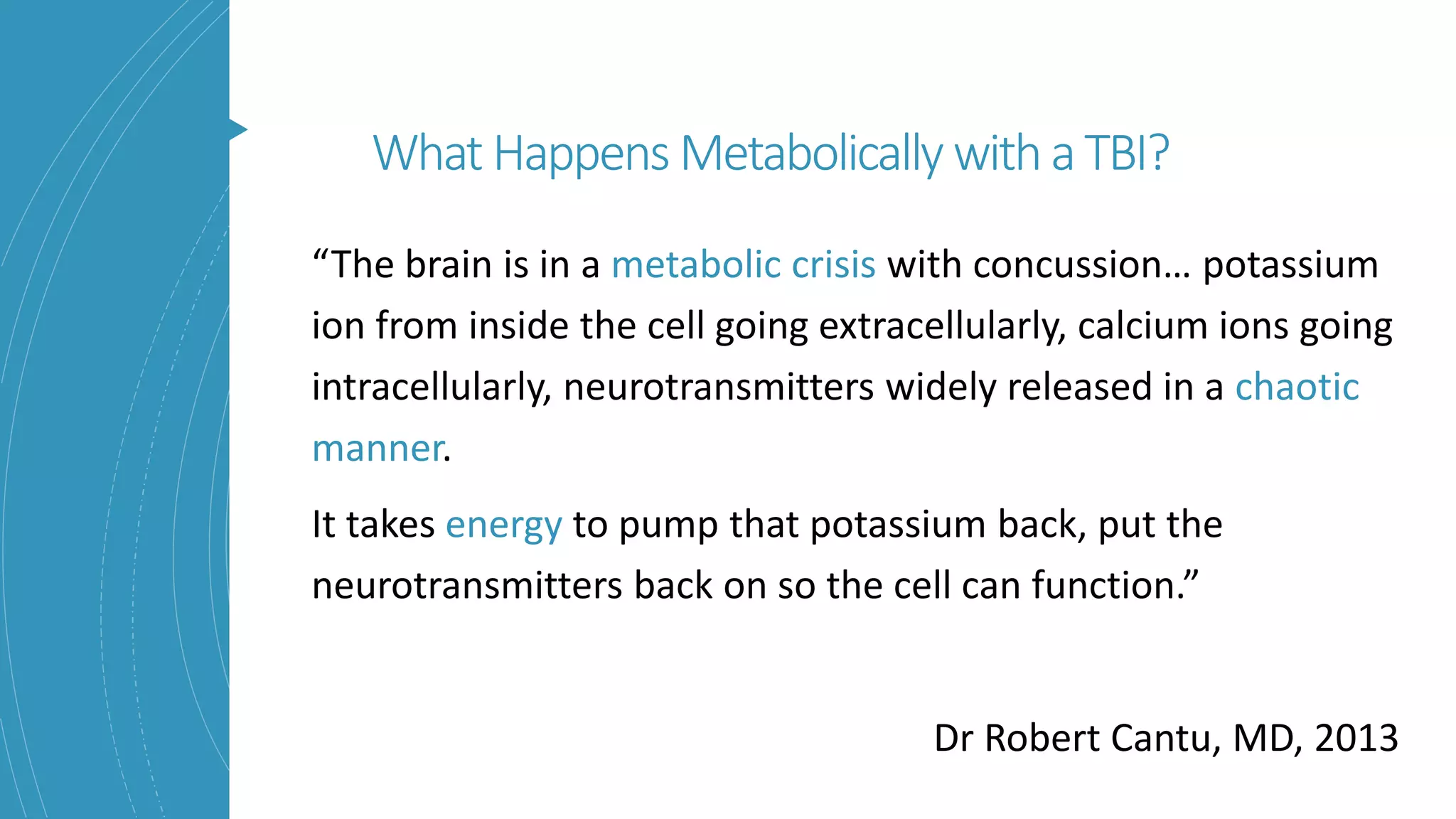 What Happens Metabolically with a TBI?

“The brain is in a metabolic crisis with concussion… potassium ion from inside the cell going extracellularly, calcium ions going intracellularly, neurotransmitters widely released in a chaotic manner.

It takes energy to pump that potassium back, put the neurotransmitters back on so the cell can function.”

Dr Robert Cantu, MD, 2013